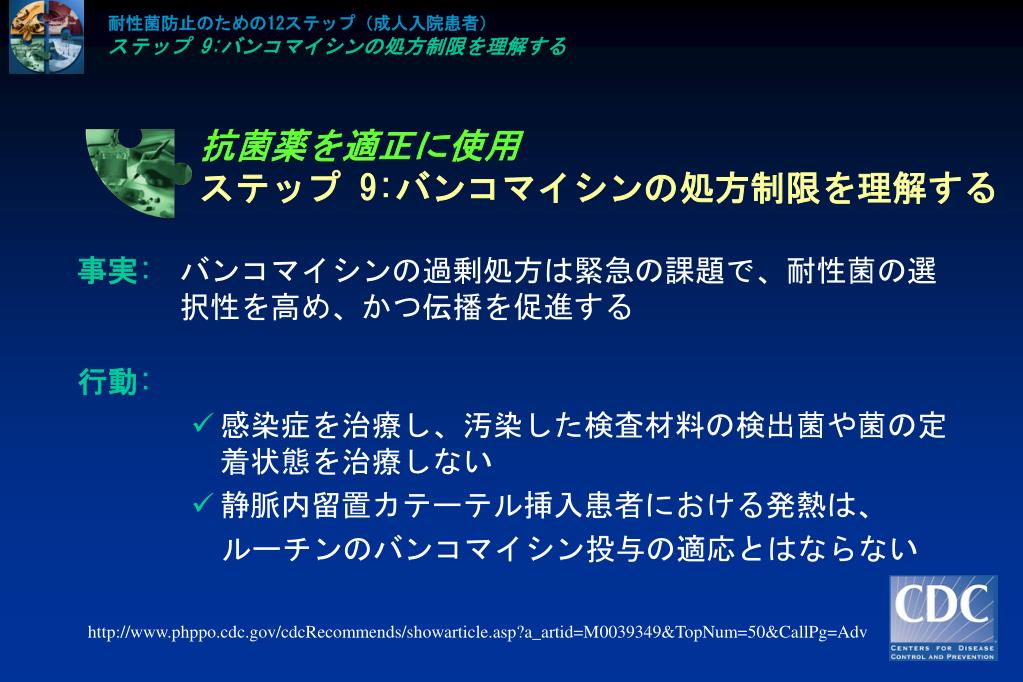 耐性菌防止のための12ステップ（成人入院患者）
ステップ 9:バンコマイシンの処方制限を理解する

抗菌薬を適正に使用
ステップ 9:バンコマイシンの処方制限を理解する

事実: バンコマイシンの過剰処方は緊急の課題で、耐性菌の選択性を高め、かつ伝播を促進する

行動:
✓ 感染症を治療し、汚染した検査材料の検出菌や菌の定着状態を治療しない
✓ 静脈内留置カテーテル挿入患者における発熱は、ルーチンのバンコマイシン投与の適応とはならない

http://www.phppo.cdc.gov/cdcRecommends/showarticle.asp?a_artid=M0039349&TopNum=50&CallPg=Adv

CDC
CENTERS FOR DISEASE CONTROL AND PREVENTION